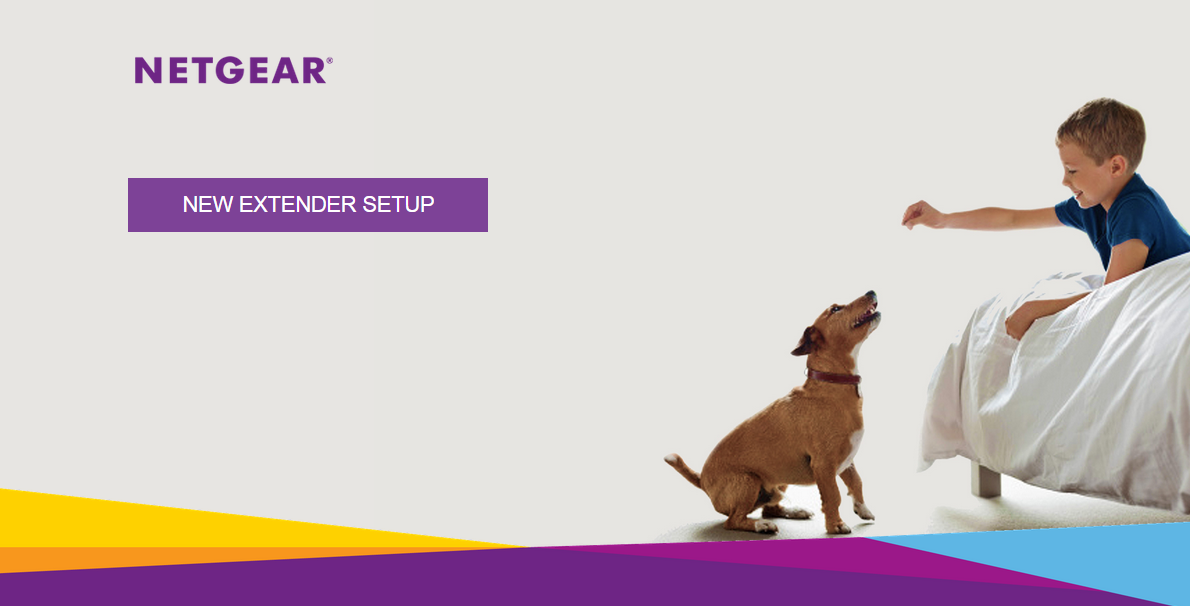 NETGEAR®

NEW EXTENDER SETUP